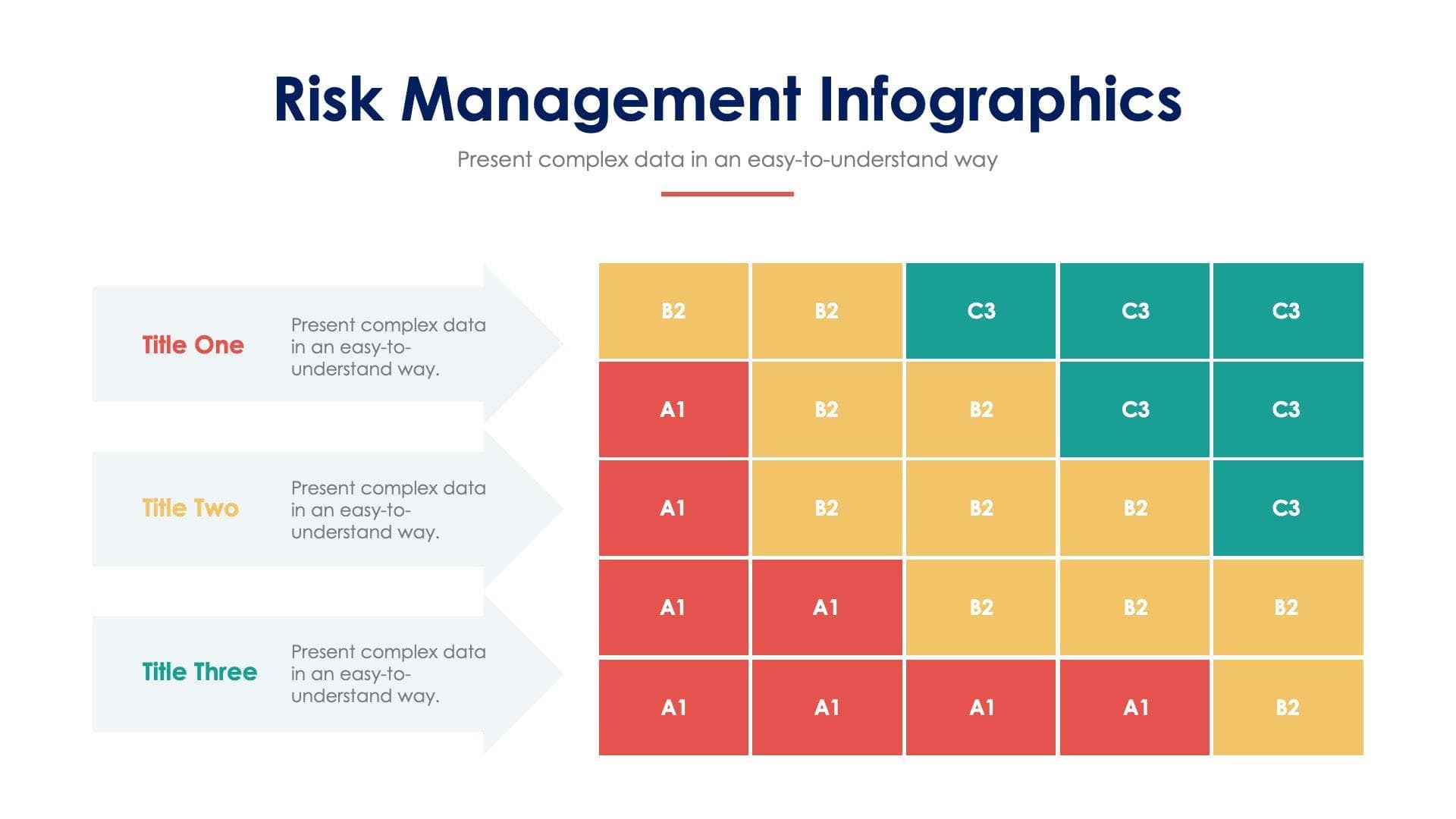 Risk Management Infographics

Present complex data in an easy-to-understand way

Title One

Present complex data in an easy-to-understand way.

Title Two

Present complex data in an easy-to-understand way.

Title Three

Present complex data in an easy-to-understand way.

| B2 | B2 | C3 | C3 | C3 |
|---|---|---|---|---|
| A1 | B2 | B2 | C3 | C3 |
| A1 | B2 | B2 | B2 | C3 |
| A1 | A1 | B2 | B2 | B2 |
| A1 | A1 | A1 | A1 | B2 |